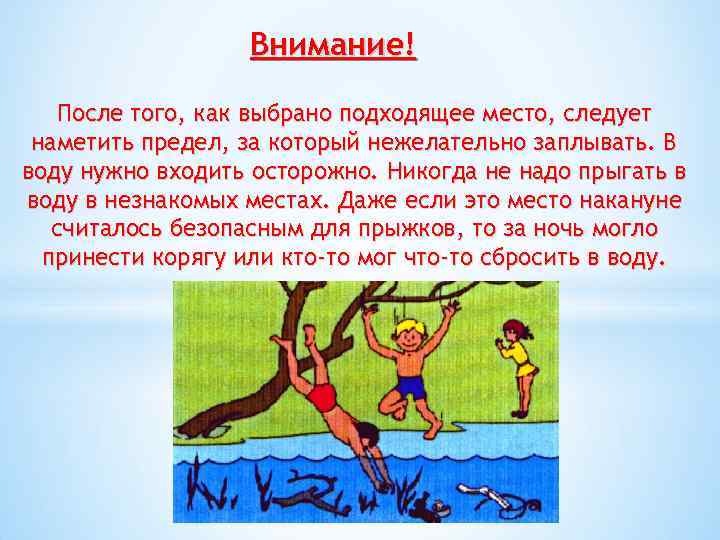 Внимание!

После того, как выбрано подходящее место, следует наметить предел, за который нежелательно заплывать. В воду нужно входить осторожно. Никогда не надо прыгать в воду в незнакомых местах. Даже если это место накануне считалось безопасным для прыжков, то за ночь могло принести корягу или кто-то мог что-то сбросить в воду.